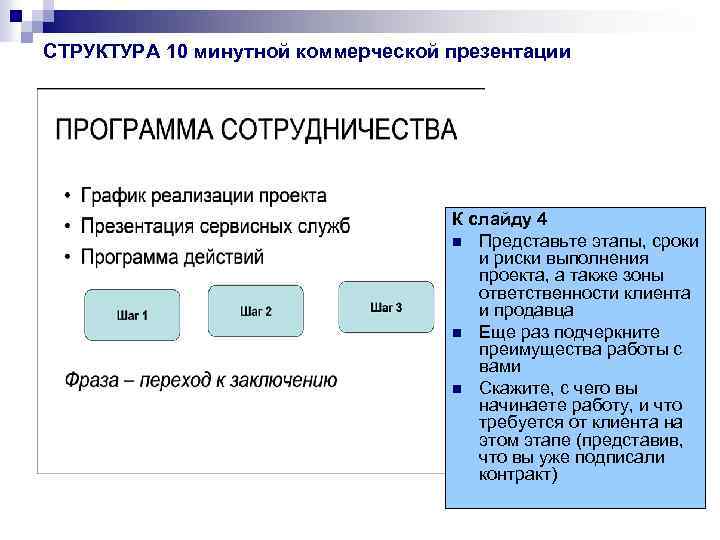 СТРУКТУРА 10 минутной коммерческой презентации

ПРОГРАММА СОТРУДНИЧЕСТВА

• График реализации проекта
• Презентация сервисных служб
• Программа действий

Шаг 1

Шаг 2

Шаг 3

Фраза – переход к заключению

К слайду 4

■ Представьте этапы, сроки и риски выполнения проекта, а также зоны ответственности клиента и продавца
■ Еще раз подчеркните преимущества работы с вами
■ Скажите, с чего вы начинаете работу, и что требуется от клиента на этом этапе (представив, что вы уже подписали контракт)